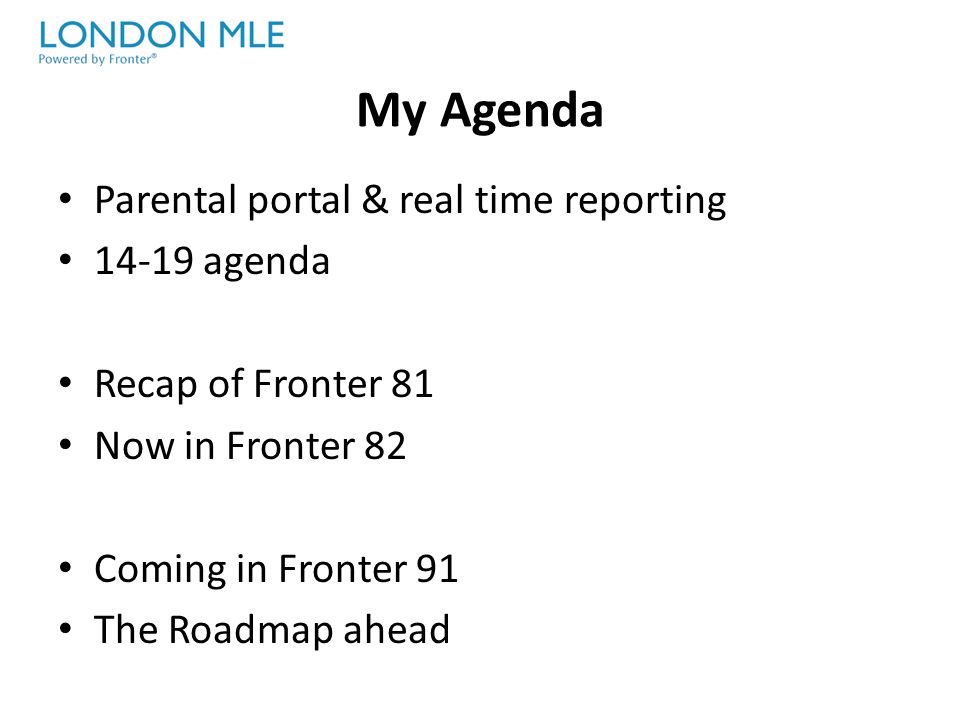 LONDON MLE
Powered by Fronter®

My Agenda

• Parental portal & real time reporting
• 14-19 agenda

• Recap of Fronter 81
• Now in Fronter 82

• Coming in Fronter 91
• The Roadmap ahead